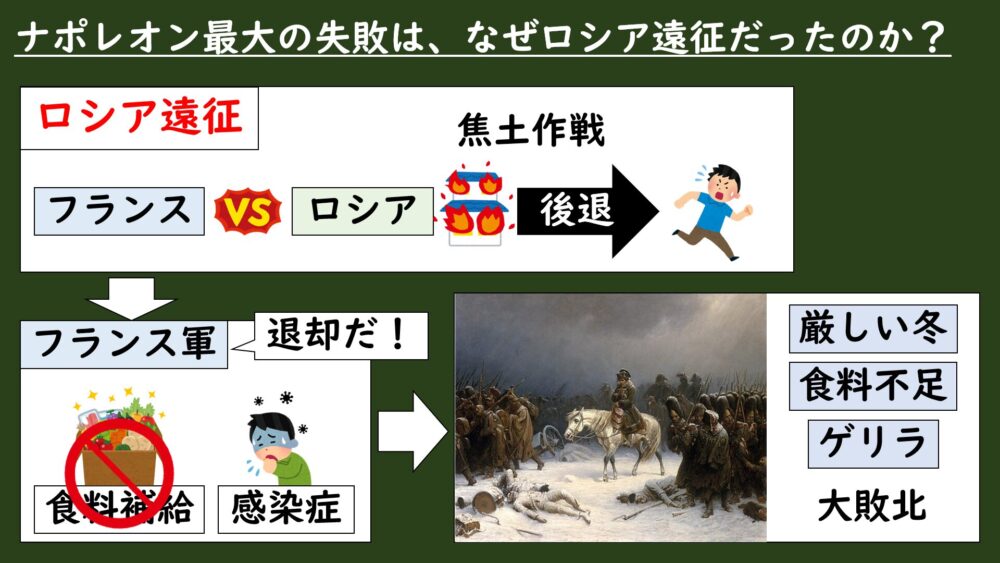 ナポレオン最大の失敗は、なぜロシア遠征だったのか？

ロシア遠征

焦土作戦

フランス VS ロシア 後退

フランス軍

退却だ！

食料補給

感染症

厳しい冬

食料不足

ゲリラ

大敗北